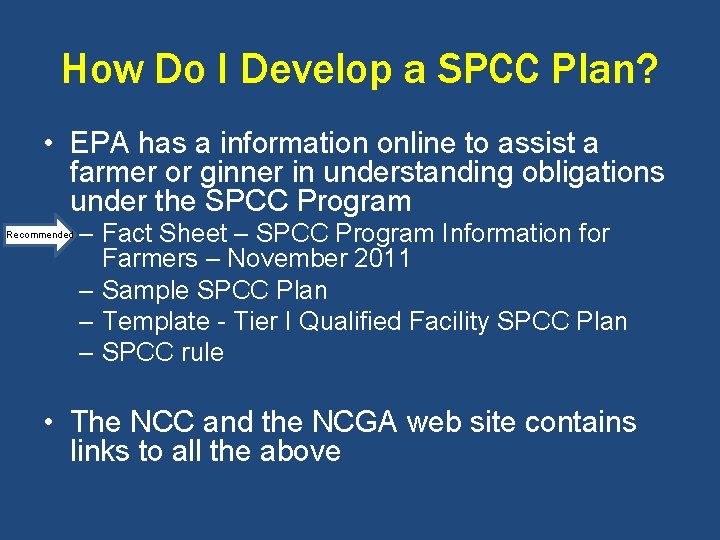 How Do I Develop a SPCC Plan?

• EPA has a information online to assist a farmer or ginner in understanding obligations under the SPCC Program

Recommended

– Fact Sheet – SPCC Program Information for Farmers – November 2011
– Sample SPCC Plan
– Template - Tier I Qualified Facility SPCC Plan
– SPCC rule

• The NCC and the NCGA web site contains links to all the above